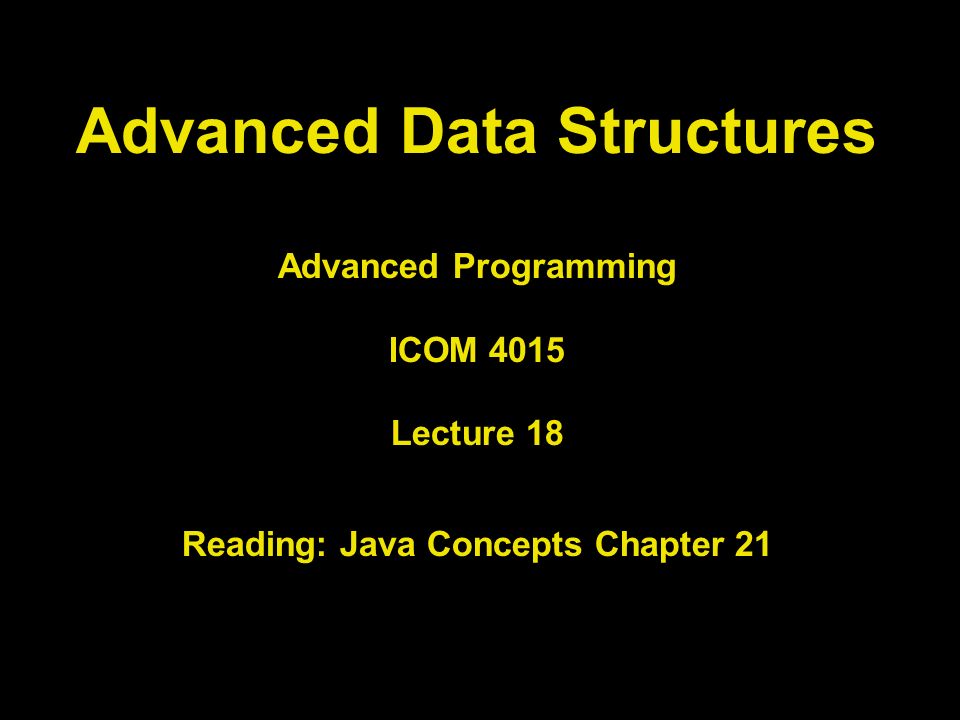 Advanced Data Structures

Advanced Programming

ICOM 4015

Lecture 18

Reading: Java Concepts Chapter 21